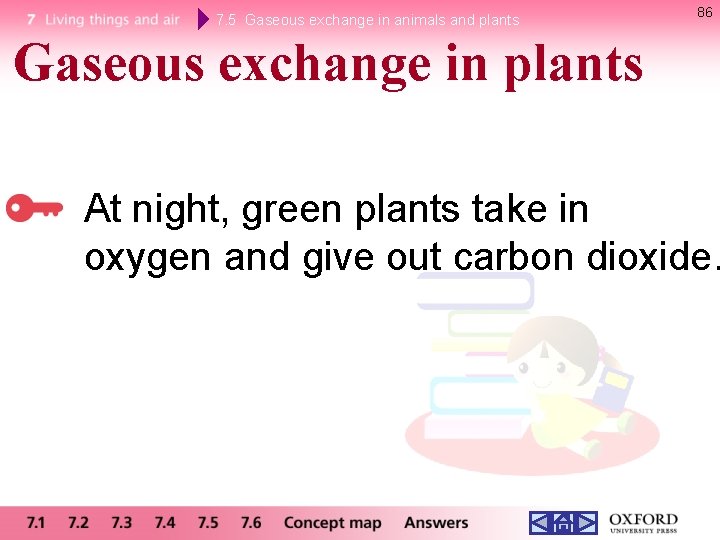 7 Living things and air 7.5 Gaseous exchange in animals and plants

86

Gaseous exchange in plants

At night, green plants take in oxygen and give out carbon dioxide.

7.1 7.2 7.3 7.4 7.5 7.6 Concept map Answers

OXFORD UNIVERSITY PRESS